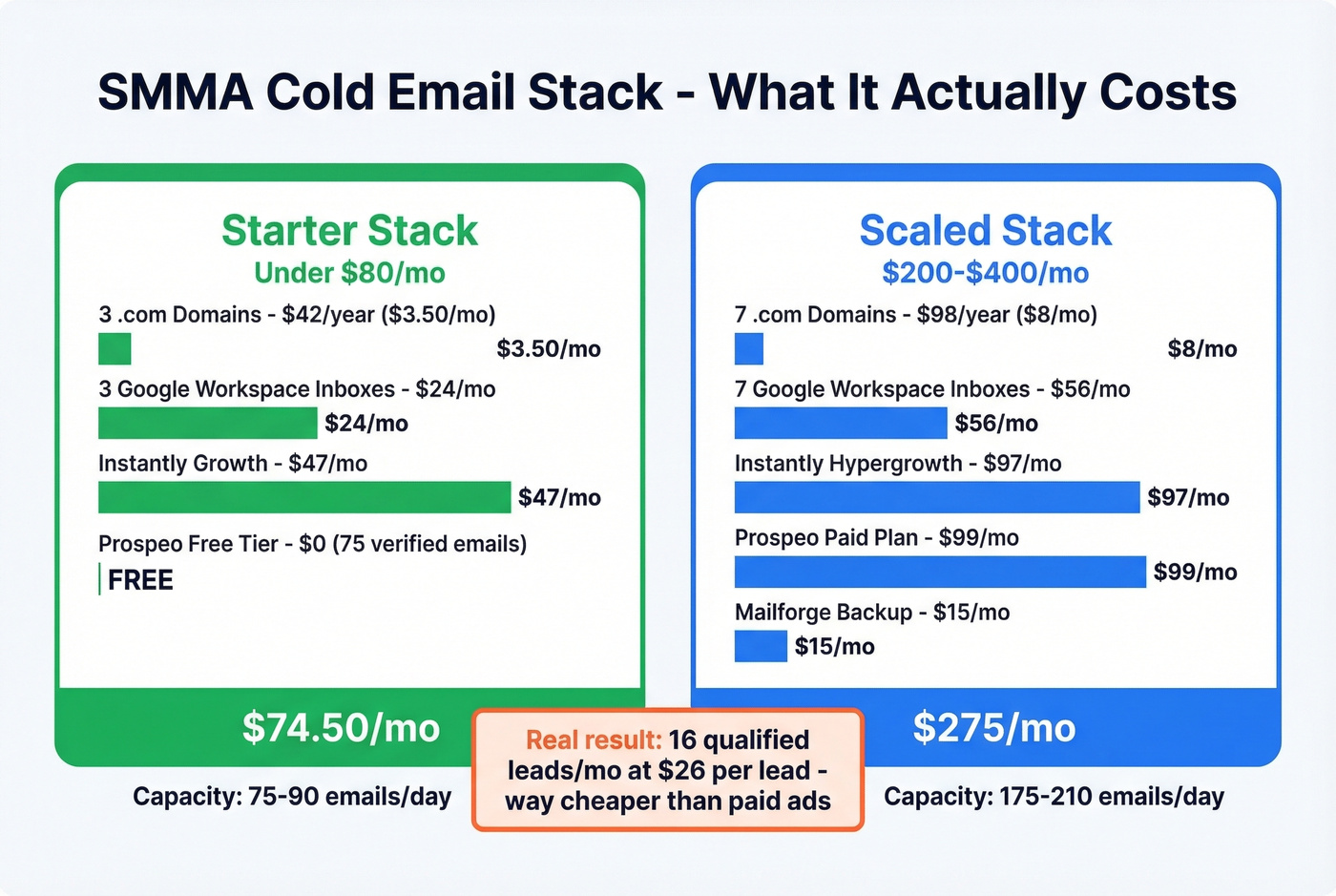 SMMA Cold Email Stack - What It Actually Costs

Starter Stack
Under \$80/mo

3 .com Domains - \$42/year (\$3.50/mo)
\$3.50/mo
3 Google Workspace Inboxes - \$24/mo
\$24/mo
Instantly Growth - \$47/mo
\$47/mo
Prospeo Free Tier - \$0 (75 verified emails)
FREE

\$74.50/mo

Capacity: 75-90 emails/day

Scaled Stack
\$200-\$400/mo

7 .com Domains - \$98/year (\$8/mo)
\$8/mo
7 Google Workspace Inboxes - \$56/mo
\$56/mo
Instantly Hypergrowth - \$97/mo
\$97/mo
Prospeo Paid Plan - \$99/mo
\$99/mo
Mailforge Backup - \$15/mo
\$15/mo

\$275/mo

Capacity: 175-210 emails/day

Real result: 16 qualified leads/mo at \$26 per lead - way cheaper than paid ads